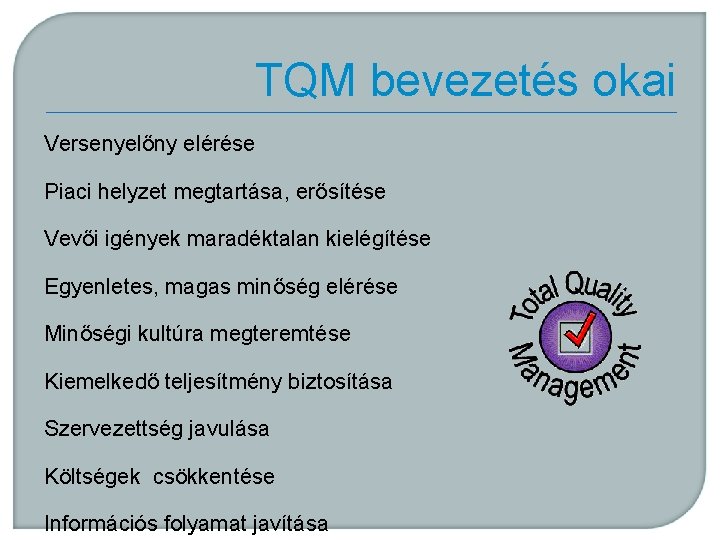 TQM bevezetés okai

Versenyelőny elérése

Piaci helyzet megtartása, erősítése

Vevői igények maradéktalan kielégítése

Egyenletes, magas minőség elérése

Minőségi kultúra megteremtése

Kiemelkedő teljesítmény biztosítása

Szervezettség javulása

Költségek csökkentése

Információs folyamat javítása

Total Quality Management